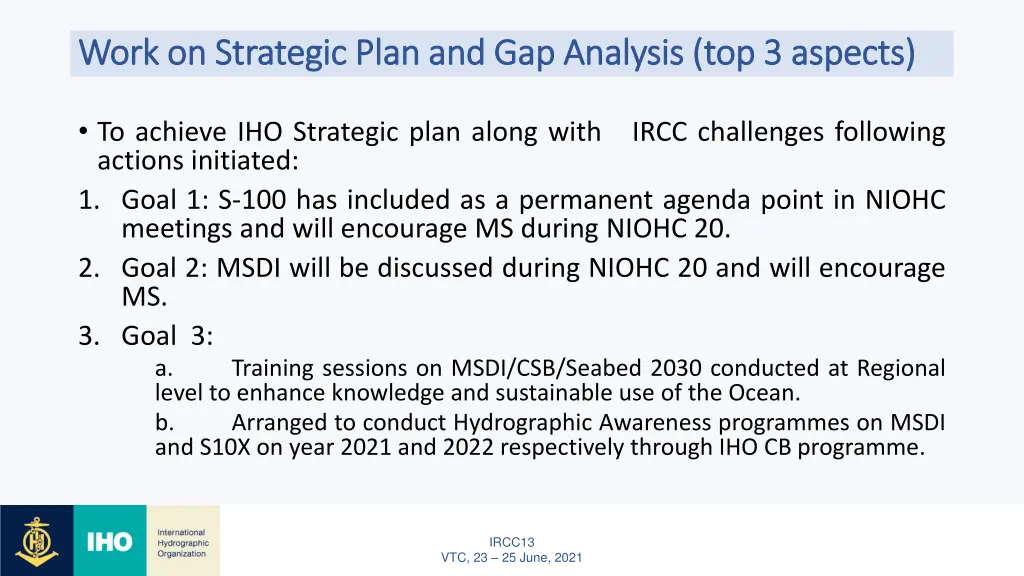 Work on Strategic Plan and Gap Analysis (top 3 aspects)

• To achieve IHO Strategic plan along with IRCC challenges following actions initiated:

1. Goal 1: S-100 has included as a permanent agenda point in NIOHC meetings and will encourage MS during NIOHC 20.

2. Goal 2: MSDI will be discussed during NIOHC 20 and will encourage MS.

3. Goal 3:

a. Training sessions on MSDI/CSB/Seabed 2030 conducted at Regional level to enhance knowledge and sustainable use of the Ocean.

b. Arranged to conduct Hydrographic Awareness programmes on MSDI and S10X on year 2021 and 2022 respectively through IHO CB programme.

IHO International Hydrographic Organization

IRCC13
VTC, 23 – 25 June, 2021